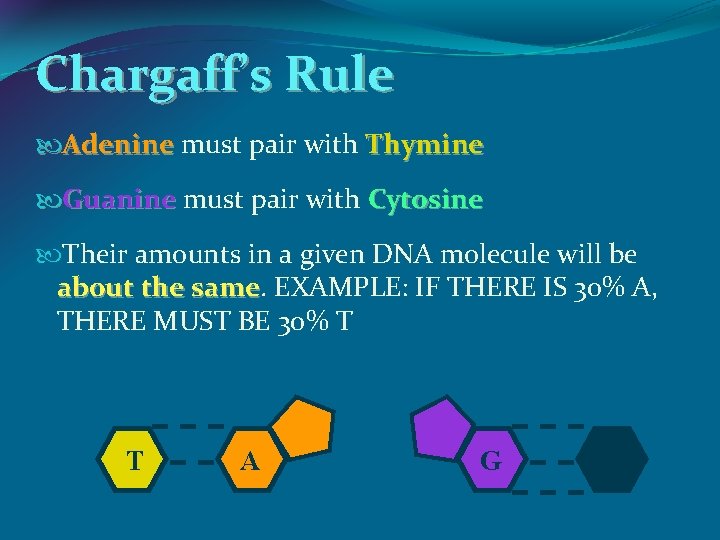 Chargaff's Rule

Adenine must pair with Thymine

Guanine must pair with Cytosine

Their amounts in a given DNA molecule will be about the same. EXAMPLE: IF THERE IS 30% A, THERE MUST BE 30% T

T

A

G